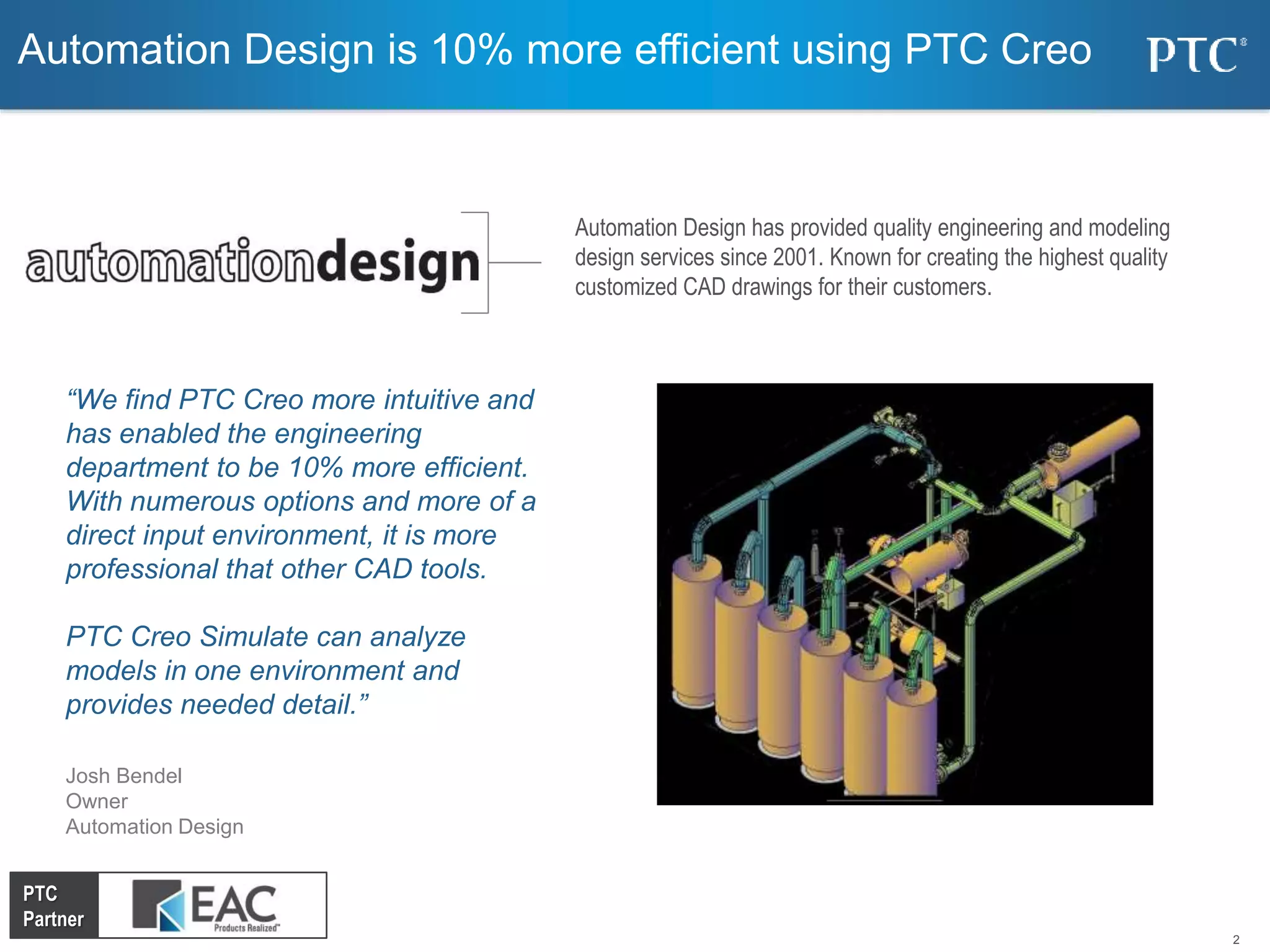 Automation Design is 10% more efficient using PTC Creo

PTC®

automationdesign

Automation Design has provided quality engineering and modeling design services since 2001. Known for creating the highest quality customized CAD drawings for their customers.

“We find PTC Creo more intuitive and has enabled the engineering department to be 10% more efficient. With numerous options and more of a direct input environment, it is more professional that other CAD tools.

PTC Creo Simulate can analyze models in one environment and provides needed detail.”

Josh Bendel
Owner
Automation Design

PTC Partner

EAC Products Realized™

2